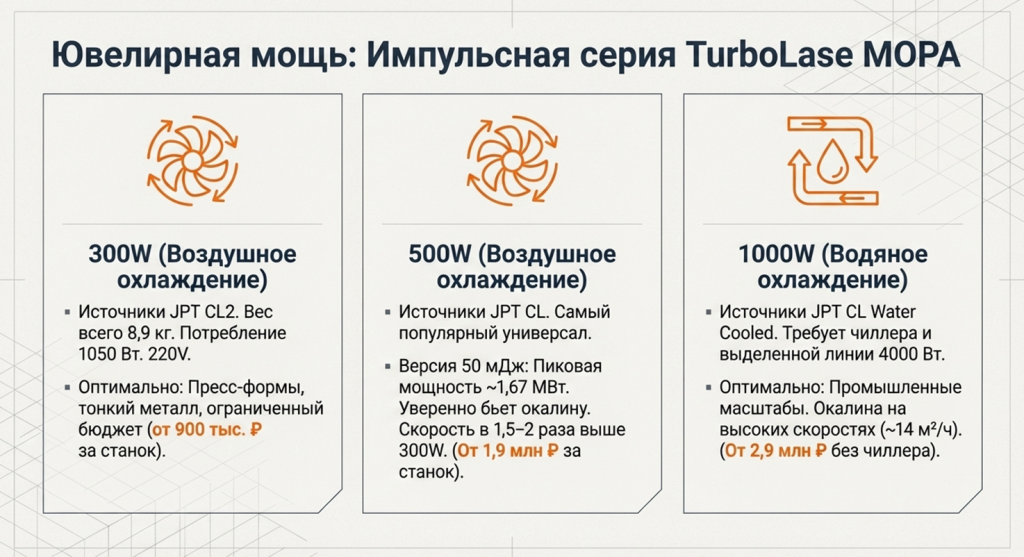 Ювелирная мощь: Импульсная серия TurboLase MOPA

300W (Воздушное охлаждение)

▪ Источники JPT CL2. Вес всего 8,9 кг. Потребление 1050 Вт. 220V.

▪ Оптимально: Пресс-формы, тонкий металл, ограниченный бюджет (от 900 тыс. ₽ за станок).

500W (Воздушное охлаждение)

▪ Источники JPT CL. Самый популярный универсал.

▪ Версия 50 мДж: Пиковая мощность ~1,67 МВт. Уверенно бьет окалину. Скорость в 1,5–2 раза выше 300W. (От 1,9 млн ₽ за станок).

1000W (Водяное охлаждение)

▪ Источники JPT CL Water Cooled. Требует чиллера и выделенной линии 4000 Вт.

▪ Оптимально: Промышленные масштабы. Окалина на высоких скоростях (~14 м²/ч). (От 2,9 млн ₽ без чиллера).